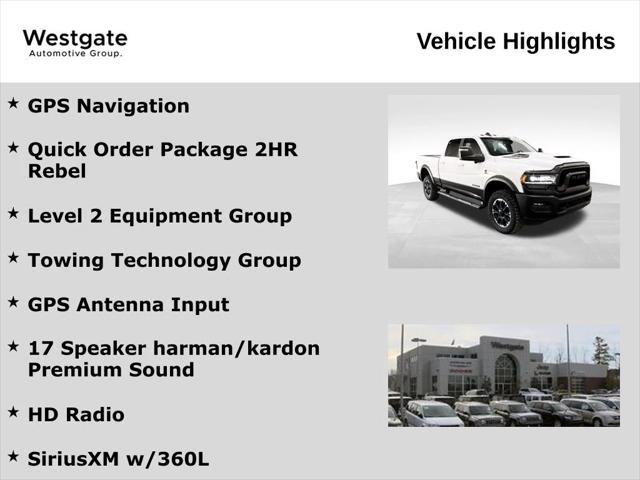 Westgate
Automotive Group.

Vehicle Highlights

★ GPS Navigation

★ Quick Order Package 2HR Rebel

★ Level 2 Equipment Group

★ Towing Technology Group

★ GPS Antenna Input

★ 17 Speaker harman/kardon Premium Sound

★ HD Radio

★ SiriusXM w/360L

Westgate